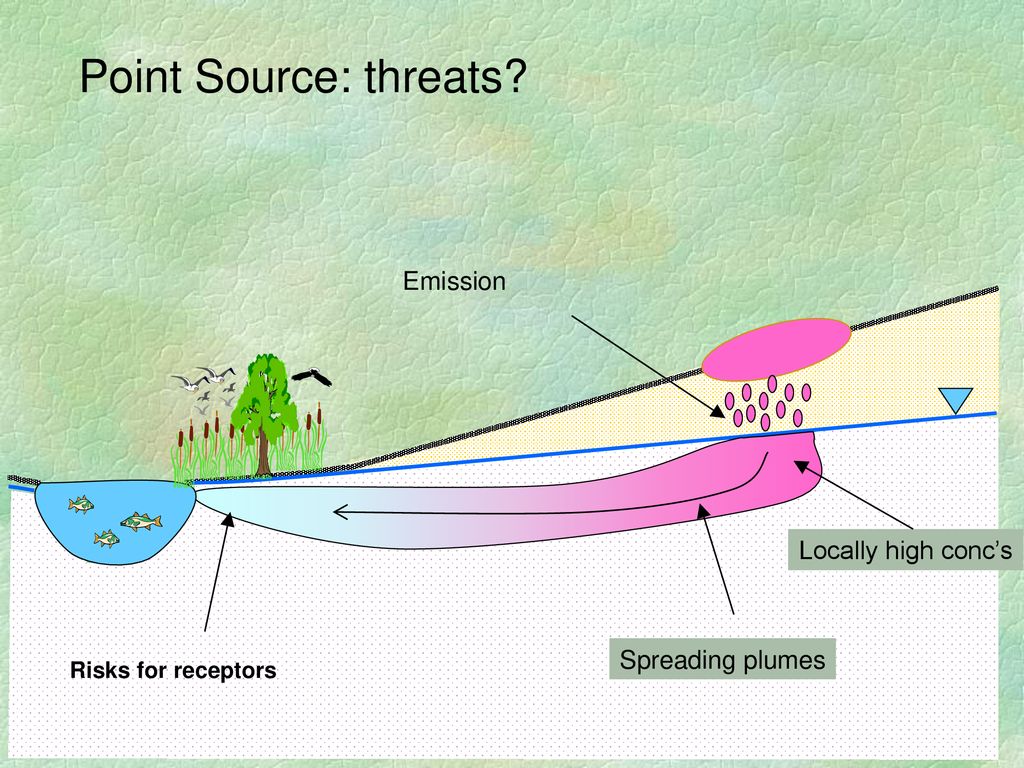 Point Source: threats?

Emission

Locally high conc's

Spreading plumes

Risks for receptors